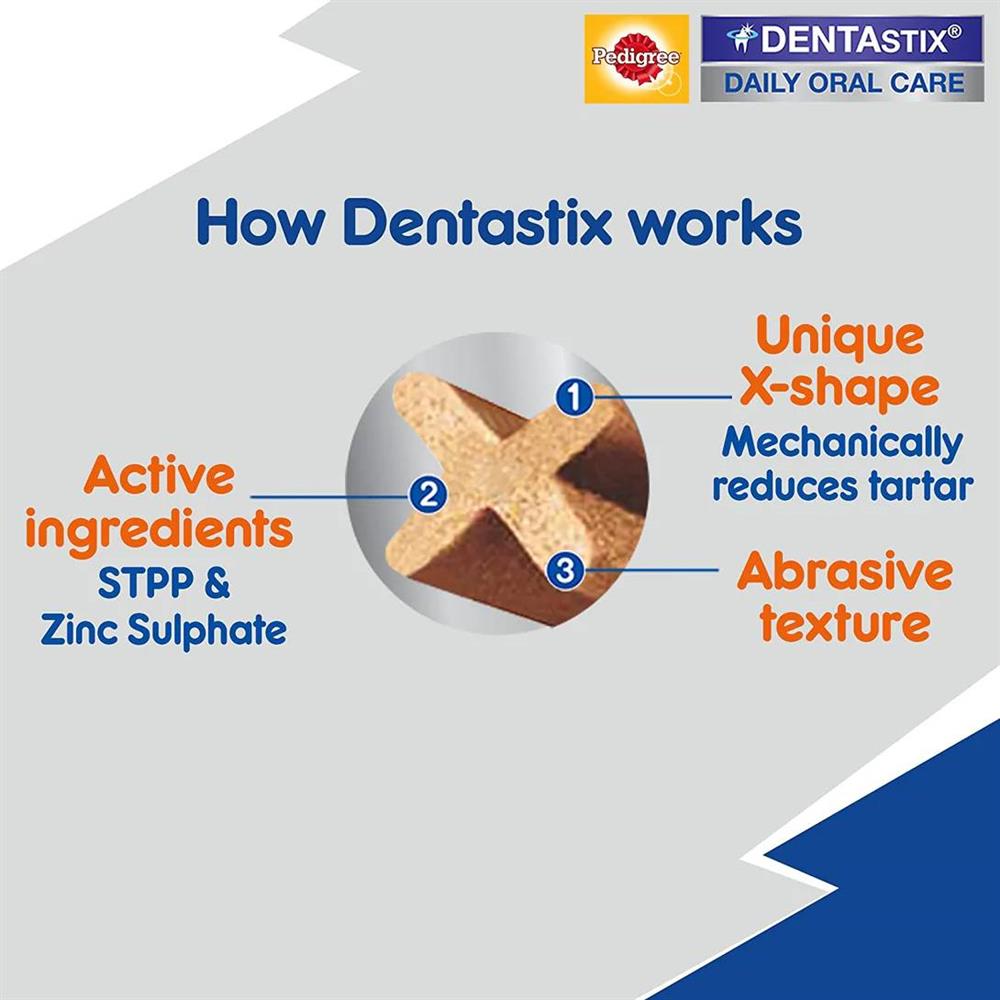 Pedigree

DENTASTIX®
DAILY ORAL CARE

How Dentastix works

1
Unique X-shape
Mechanically reduces tartar

2
Active ingredients
STPP & Zinc Sulphate

3
Abrasive texture